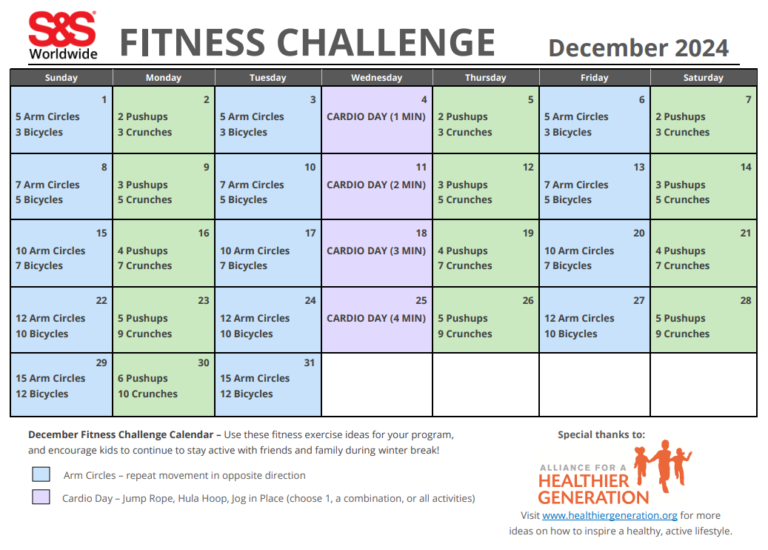 S&S Worldwide

FITNESS CHALLENGE

December 2024

| Sunday | Monday | Tuesday | Wednesday | Thursday | Friday | Saturday |
|---|---|---|---|---|---|---|
| 1 5 Arm Circles 3 Bicycles | 2 2 Pushups 3 Crunches | 3 5 Arm Circles 3 Bicycles | 4 CARDIO DAY (1 MIN) | 5 2 Pushups 3 Crunches | 6 5 Arm Circles 3 Bicycles | 7 2 Pushups 3 Crunches |
| 8 7 Arm Circles 5 Bicycles | 9 3 Pushups 5 Crunches | 10 7 Arm Circles 5 Bicycles | 11 CARDIO DAY (2 MIN) | 12 3 Pushups 5 Crunches | 13 7 Arm Circles 5 Bicycles | 14 3 Pushups 5 Crunches |
| 15 10 Arm Circles 7 Bicycles | 16 4 Pushups 7 Crunches | 17 10 Arm Circles 7 Bicycles | 18 CARDIO DAY (3 MIN) | 19 4 Pushups 7 Crunches | 20 10 Arm Circles 7 Bicycles | 21 4 Pushups 7 Crunches |
| 22 12 Arm Circles 10 Bicycles | 23 5 Pushups 9 Crunches | 24 12 Arm Circles 10 Bicycles | 25 CARDIO DAY (4 MIN) | 26 5 Pushups 9 Crunches | 27 12 Arm Circles 10 Bicycles | 28 5 Pushups 9 Crunches |
| 29 15 Arm Circles 12 Bicycles | 30 6 Pushups 10 Crunches | 31 15 Arm Circles 12 Bicycles | | | | |

December Fitness Challenge Calendar – Use these fitness exercise ideas for your program, and encourage kids to continue to stay active with friends and family during winter break!

Arm Circles – repeat movement in opposite direction

Cardio Day – Jump Rope, Hula Hoop, Jog in Place (choose 1, a combination, or all activities)

Special thanks to:

ALLIANCE FOR A HEALTHIER GENERATION

Visit www.healthiergeneration.org for more ideas on how to inspire a healthy, active lifestyle.